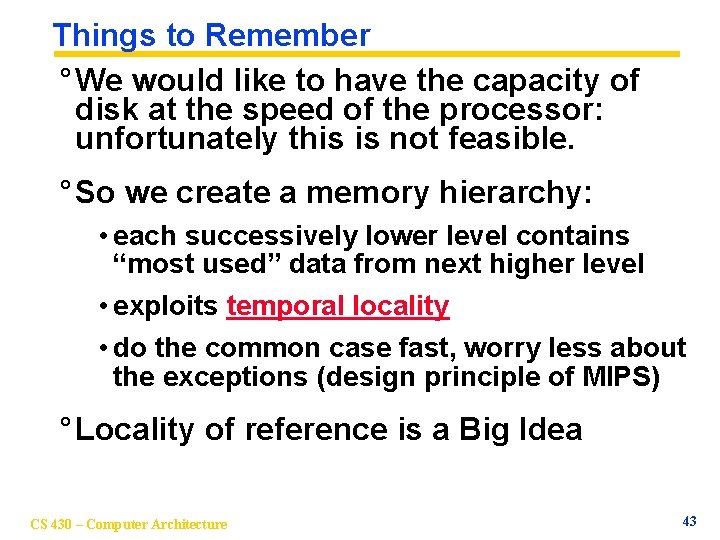 Things to Remember

° We would like to have the capacity of disk at the speed of the processor: unfortunately this is not feasible.

° So we create a memory hierarchy:

• each successively lower level contains “most used” data from next higher level

• exploits temporal locality

• do the common case fast, worry less about the exceptions (design principle of MIPS)

° Locality of reference is a Big Idea

CS 430 – Computer Architecture

43